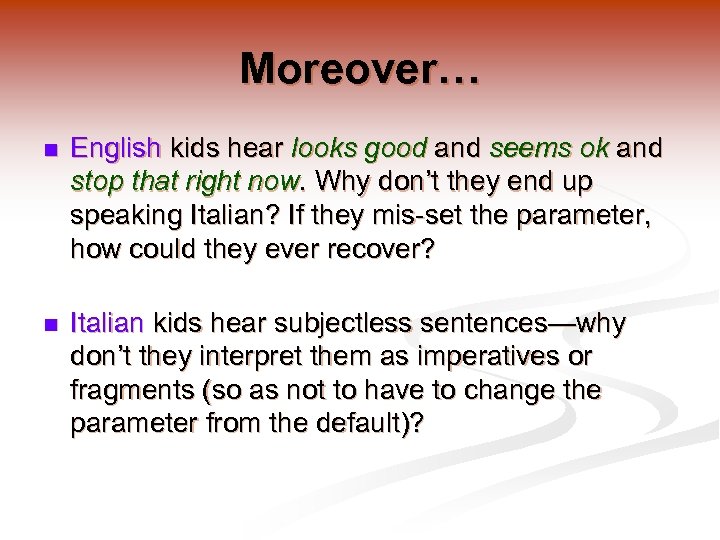 Moreover…

English kids hear looks good and seems ok and stop that right now. Why don't they end up speaking Italian? If they mis-set the parameter, how could they ever recover?

Italian kids hear subjectless sentences—why don't they interpret them as imperatives or fragments (so as not to have to change the parameter from the default)?